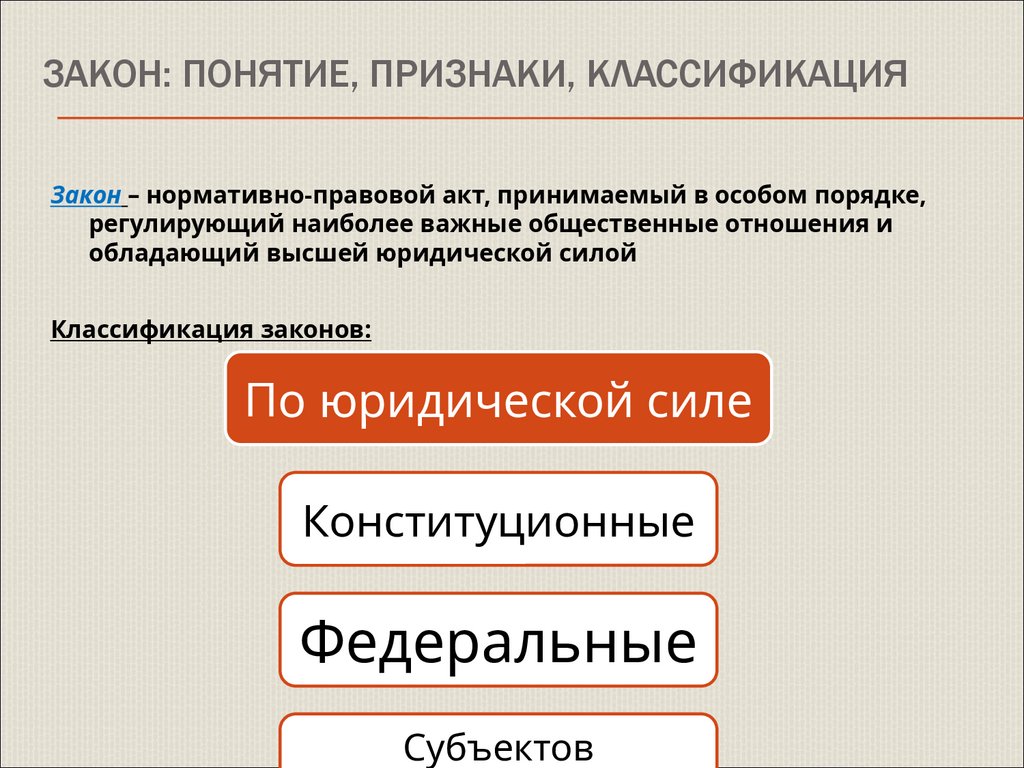 ЗАКОН: ПОНЯТИЕ, ПРИЗНАКИ, КЛАССИФИКАЦИЯ

Закон – нормативно-правовой акт, принимаемый в особом порядке, регулирующий наиболее важные общественные отношения и обладающий высшей юридической силой

Классификация законов:

По юридической силе

Конституционные

Федеральные

Субъектов